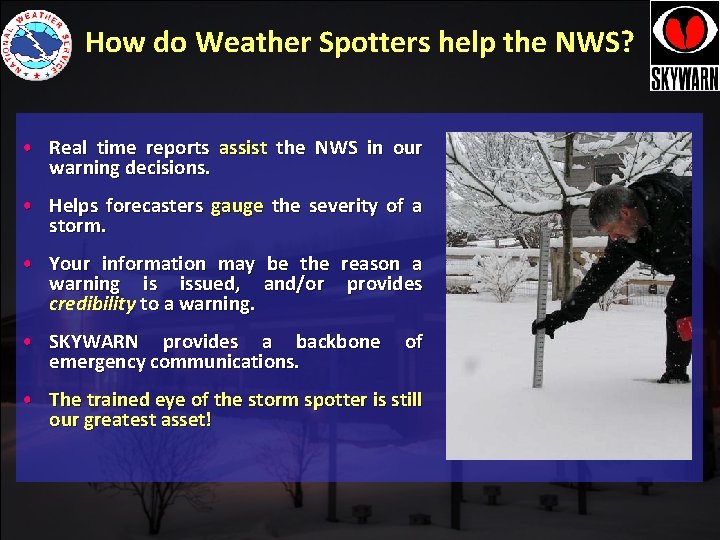 NATIONAL WEATHER SERVICE

How do Weather Spotters help the NWS?

SKYWARN

• Real time reports assist the NWS in our warning decisions.

• Helps forecasters gauge the severity of a storm.

• Your information may be the reason a warning is issued, and/or provides credibility to a warning.

• SKYWARN provides a backbone of emergency communications.

• The trained eye of the storm spotter is still our greatest asset!